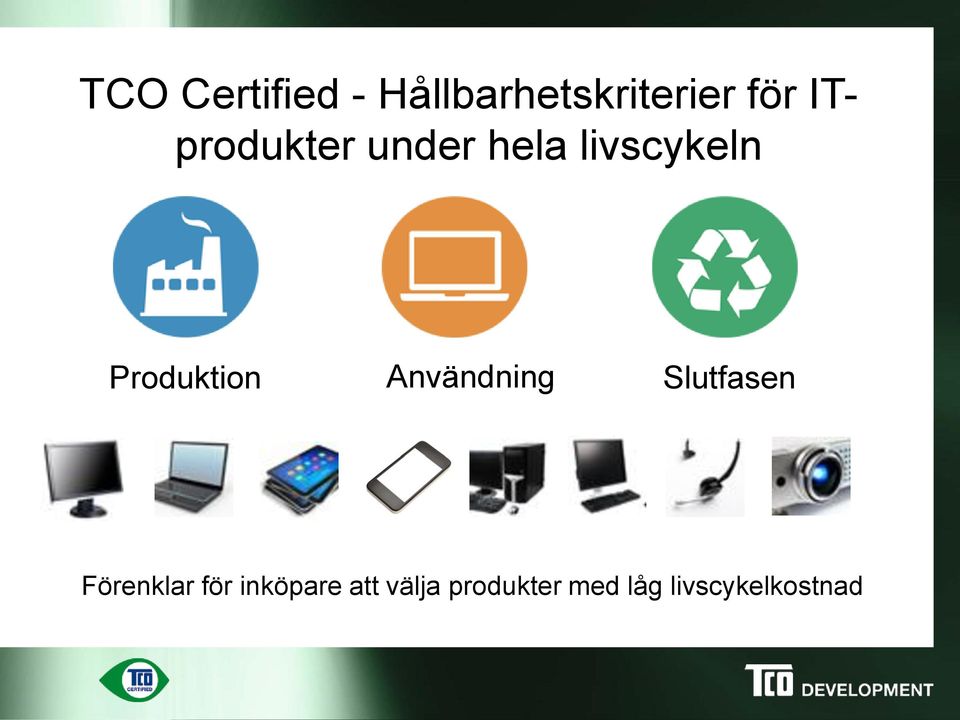 TCO Certified - Hållbarhetskriterier för IT-produkter under hela livscykeln

Produktion

Användning

Slutfasen

Förenklar för inköpare att välja produkter med låg livscykelkostnad

TCO CERTIFIED

TCO DEVELOPMENT